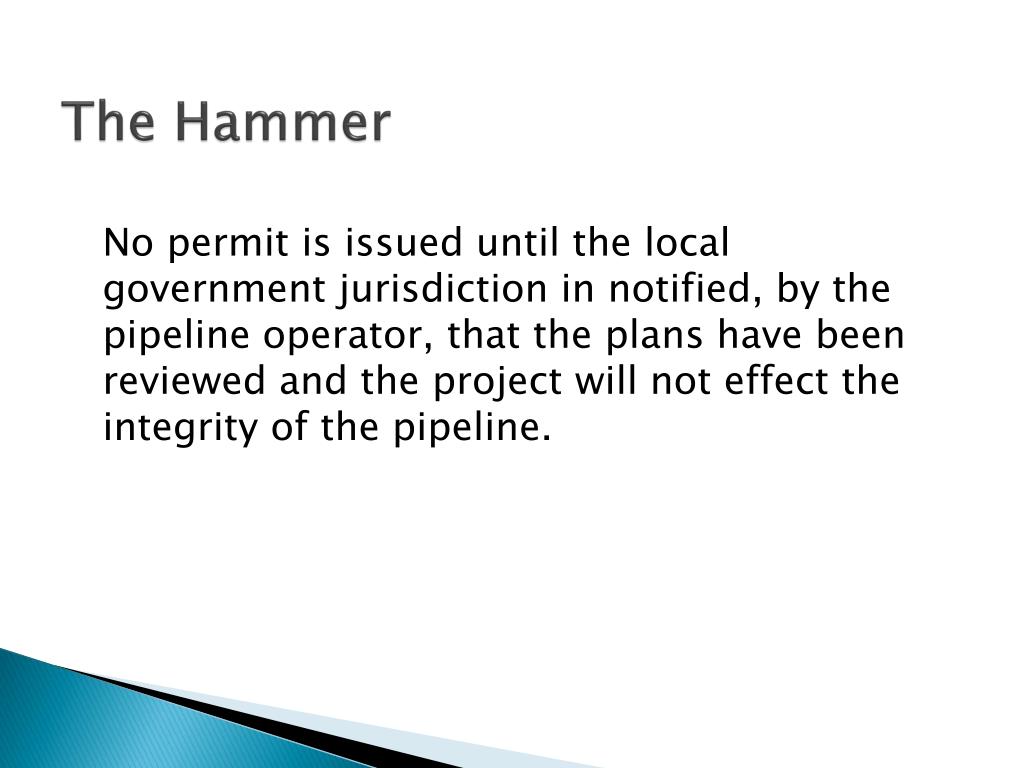 The Hammer

No permit is issued until the local government jurisdiction in notified, by the pipeline operator, that the plans have been reviewed and the project will not effect the integrity of the pipeline.